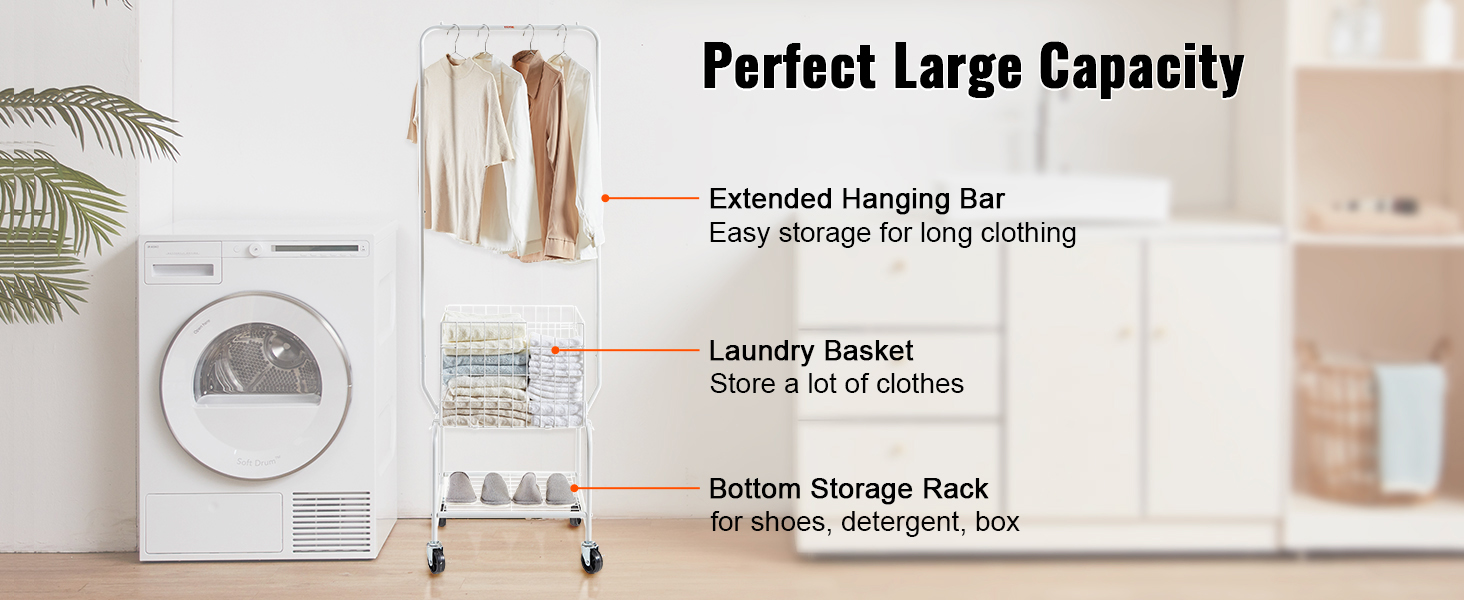 Perfect Large Capacity

Extended Hanging Bar
Easy storage for long clothing

Laundry Basket
Store a lot of clothes

Bottom Storage Rack
for shoes, detergent, box

Soft Drum